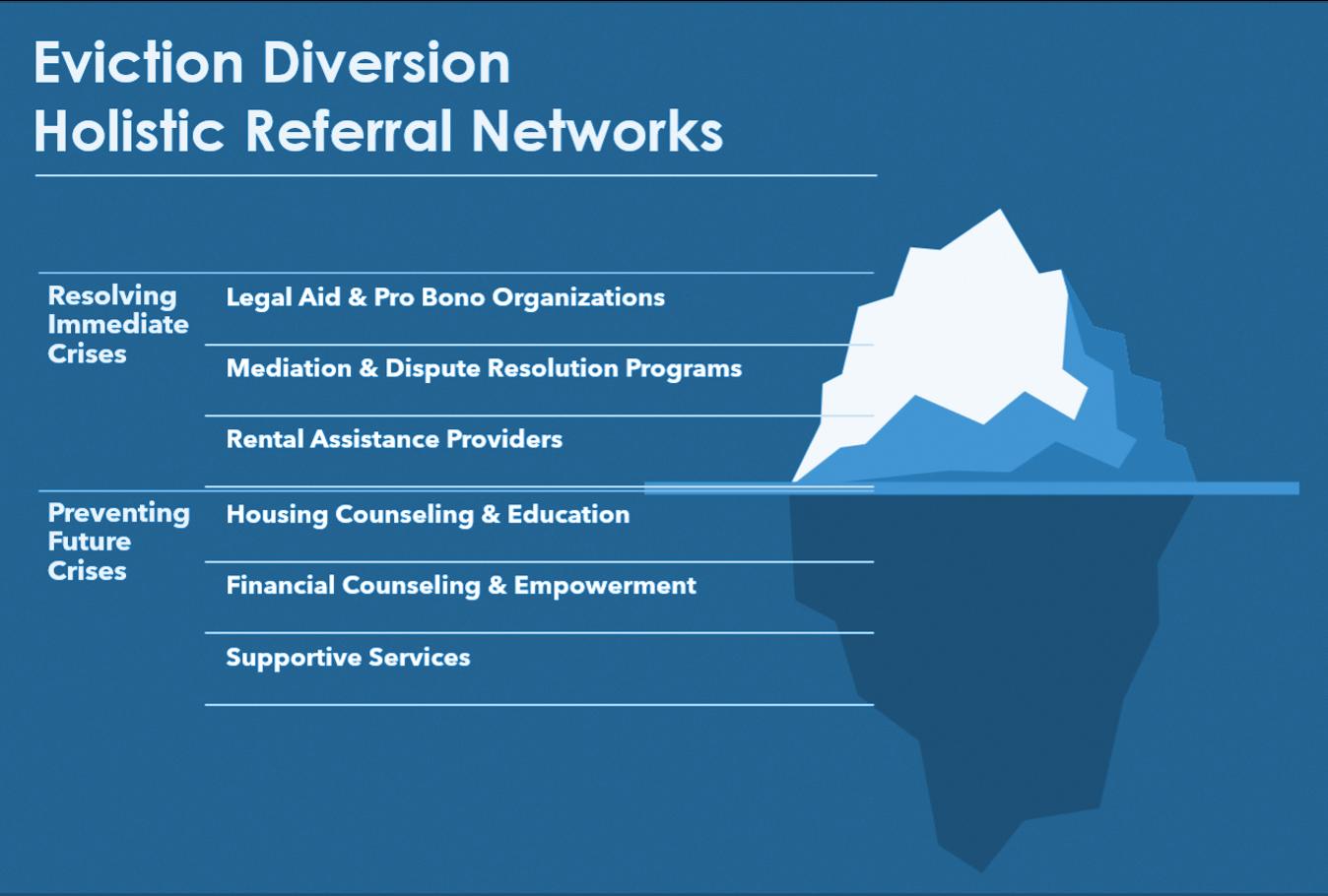 Eviction Diversion
Holistic Referral Networks

Resolving Immediate Crises

Legal Aid & Pro Bono Organizations

Mediation & Dispute Resolution Programs

Rental Assistance Providers

Preventing Future Crises

Housing Counseling & Education

Financial Counseling & Empowerment

Supportive Services